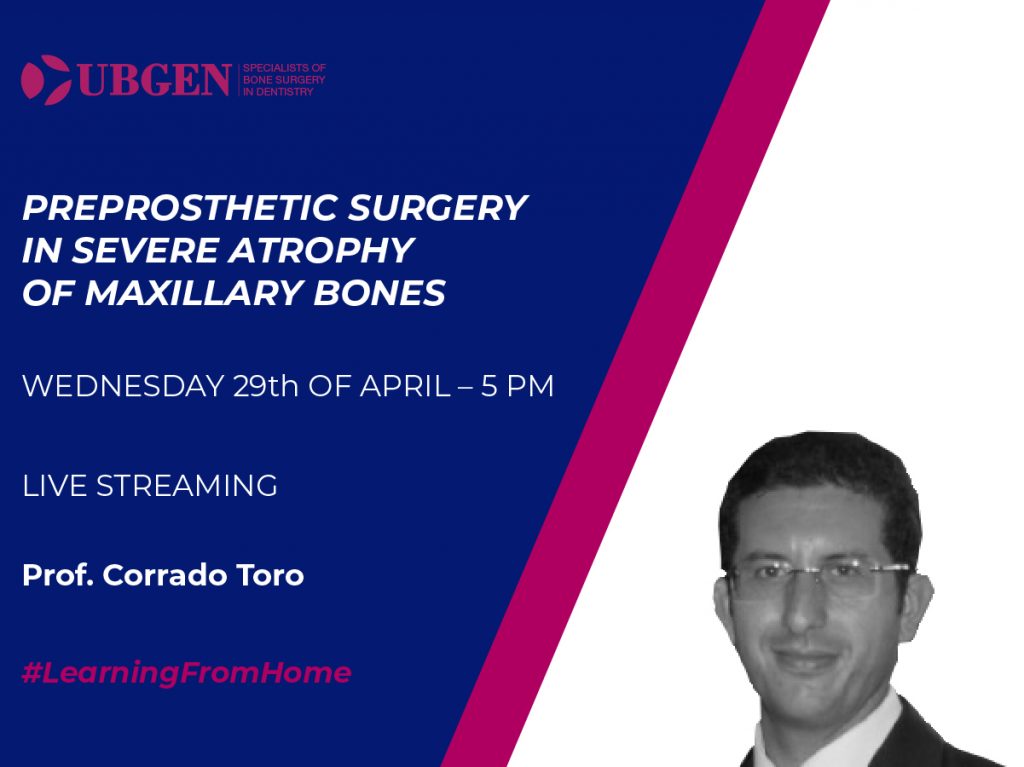 UBGEN SPECIALISTS OF BONE SURGERY IN DENTISTRY

PREPROSTHETIC SURGERY IN SEVERE ATROPHY OF MAXILLARY BONES

WEDNESDAY 29th OF APRIL – 5 PM

LIVE STREAMING

Prof. Corrado Toro

#LearningFromHome